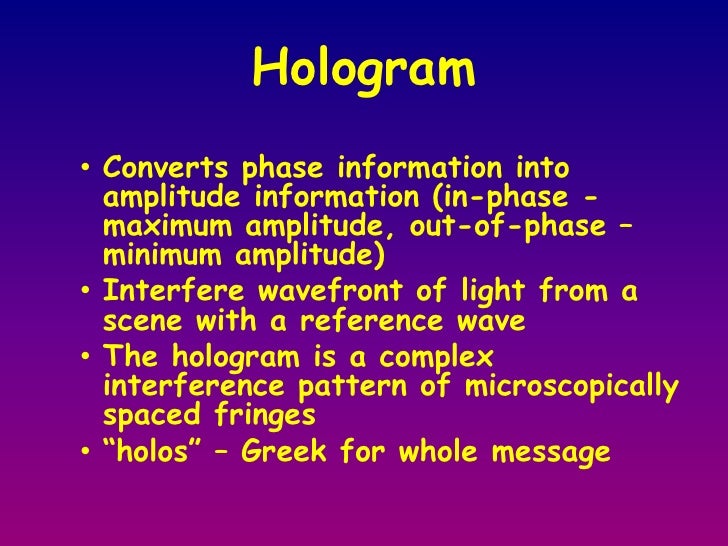 Hologram

• Converts phase information into amplitude information (in-phase - maximum amplitude, out-of-phase – minimum amplitude)
• Interfere wavefront of light from a scene with a reference wave
• The hologram is a complex interference pattern of microscopically spaced fringes
• “holos” – Greek for whole message